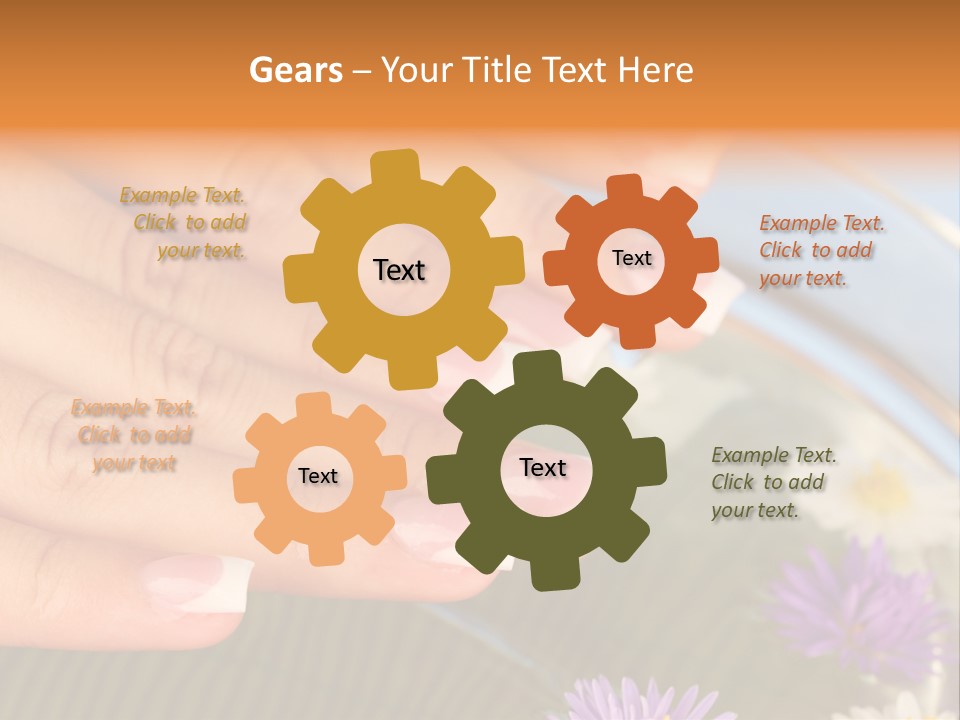 Gears – Your Title Text Here

Example Text. Click to add your text.

Text

Text

Example Text. Click to add your text.

Example Text. Click to add your text

Text

Text

Example Text. Click to add your text.